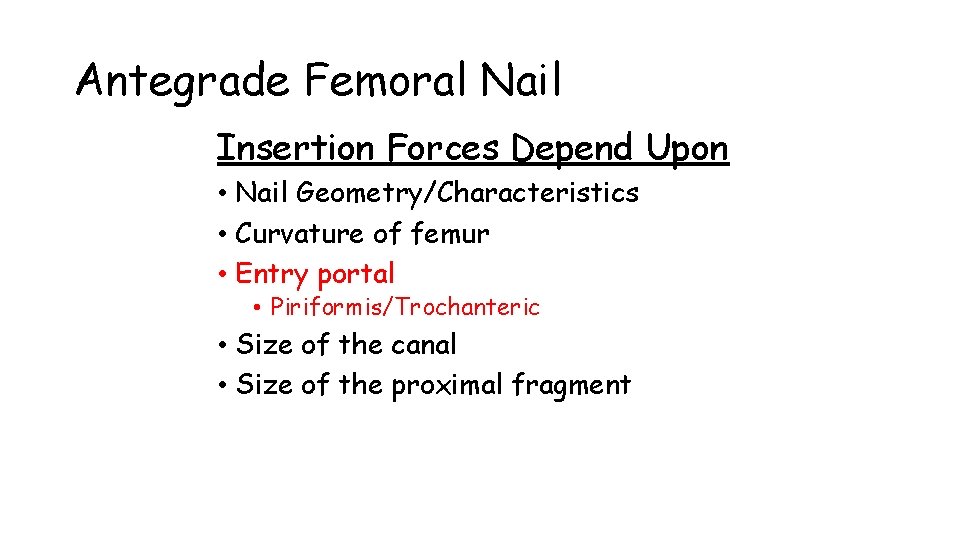 Antegrade Femoral Nail

Insertion Forces Depend Upon

• Nail Geometry/Characteristics
• Curvature of femur
• Entry portal
  • Piriformis/Trochanteric
• Size of the canal
• Size of the proximal fragment